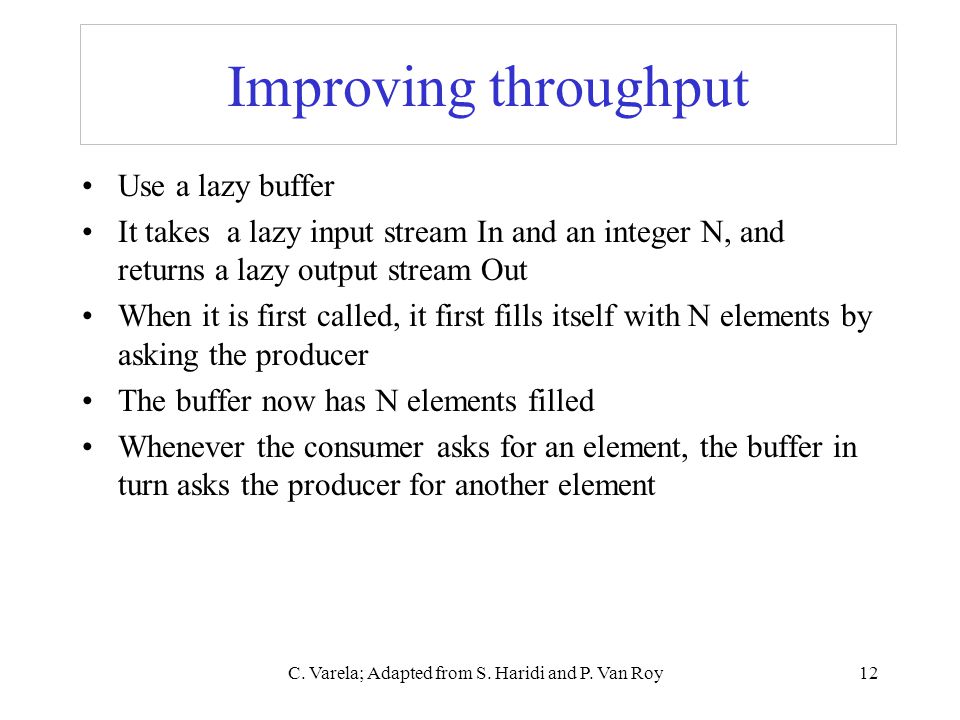 Improving throughput

• Use a lazy buffer
• It takes a lazy input stream In and an integer N, and returns a lazy output stream Out
• When it is first called, it first fills itself with N elements by asking the producer
• The buffer now has N elements filled
• Whenever the consumer asks for an element, the buffer in turn asks the producer for another element

C. Varela; Adapted from S. Haridi and P. Van Roy

12